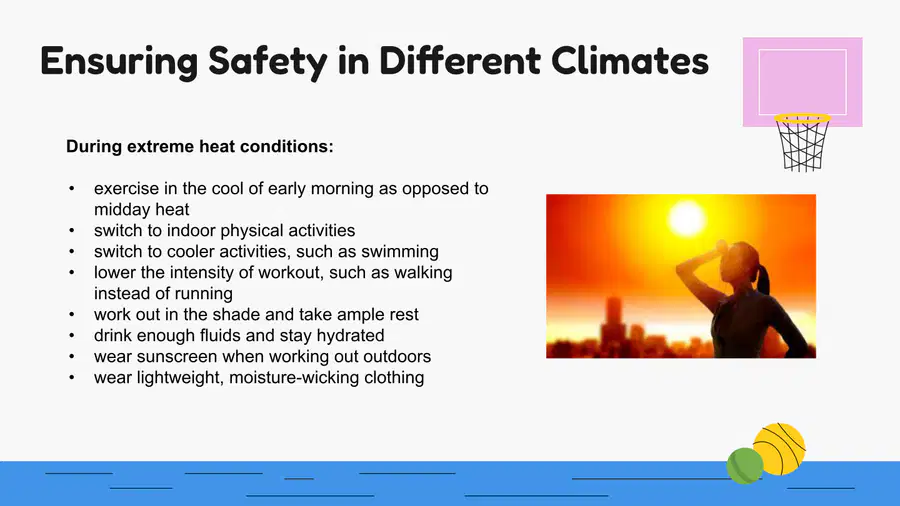 Ensuring Safety in Different Climates

During extreme heat conditions:

• exercise in the cool of early morning as opposed to midday heat
• switch to indoor physical activities
• switch to cooler activities, such as swimming
• lower the intensity of workout, such as walking instead of running
• work out in the shade and take ample rest
• drink enough fluids and stay hydrated
• wear sunscreen when working out outdoors
• wear lightweight, moisture-wicking clothing